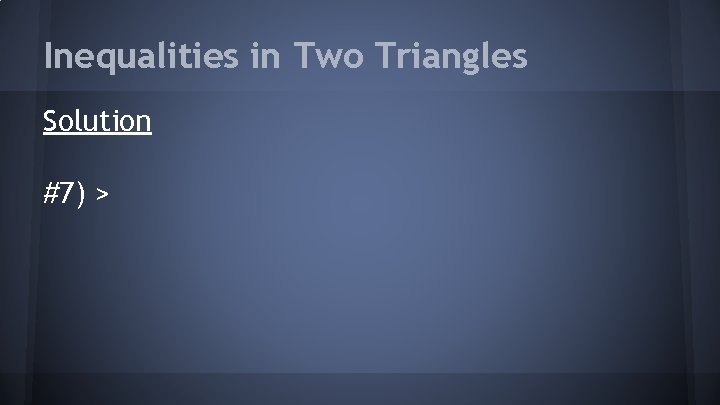 Inequalities in Two Triangles

Solution

#7) >